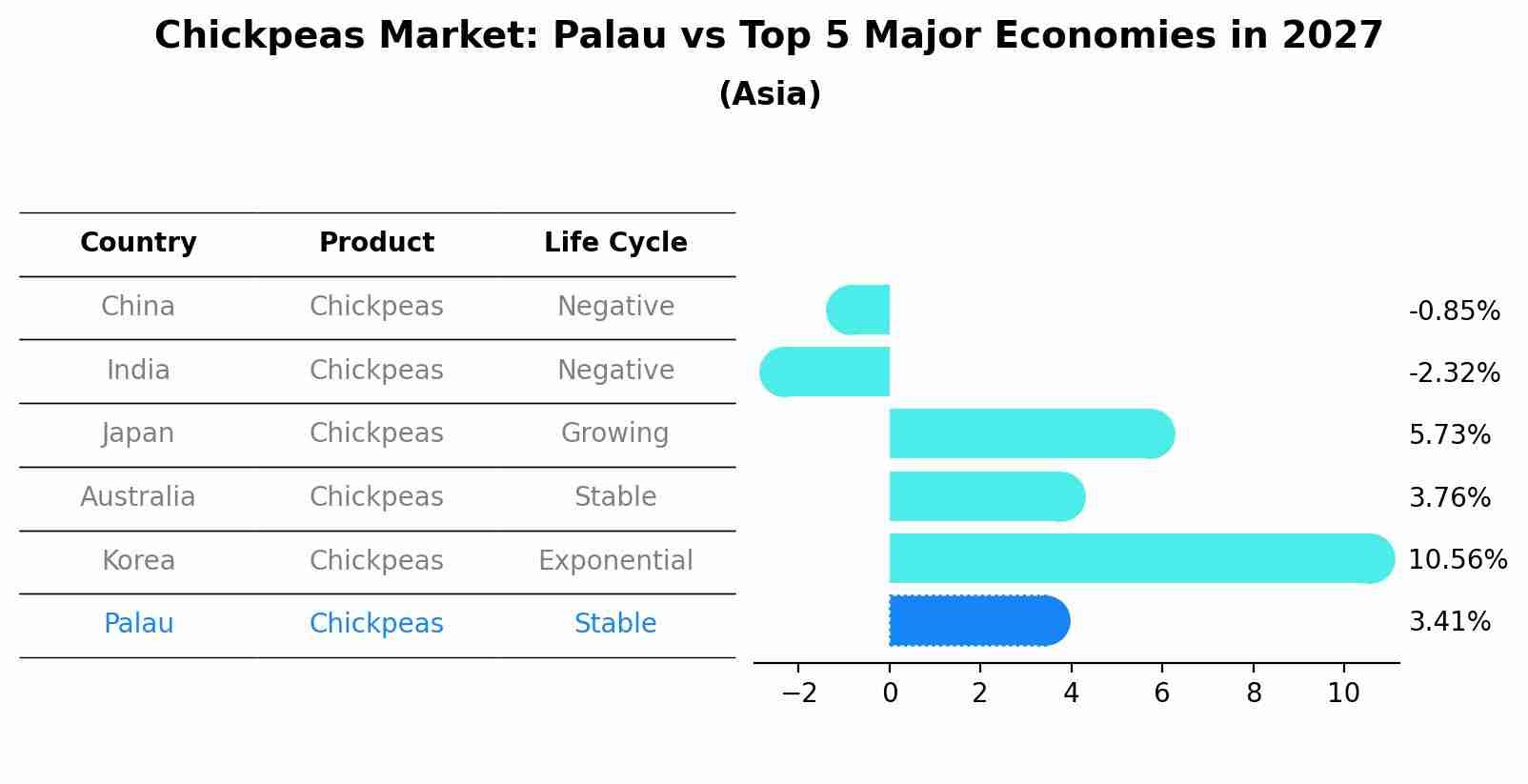 Chickpeas Market: Palau vs Top 5 Major Economies in 2027
(Asia)

| Country | Product | Life Cycle |
|---|---|---|
| China | Chickpeas | Negative |
| India | Chickpeas | Negative |
| Japan | Chickpeas | Growing |
| Australia | Chickpeas | Stable |
| Korea | Chickpeas | Exponential |
| Palau | Chickpeas | Stable |

-0.85%
-2.32%
5.73%
3.76%
10.56%
3.41%

−2 0 2 4 6 8 10